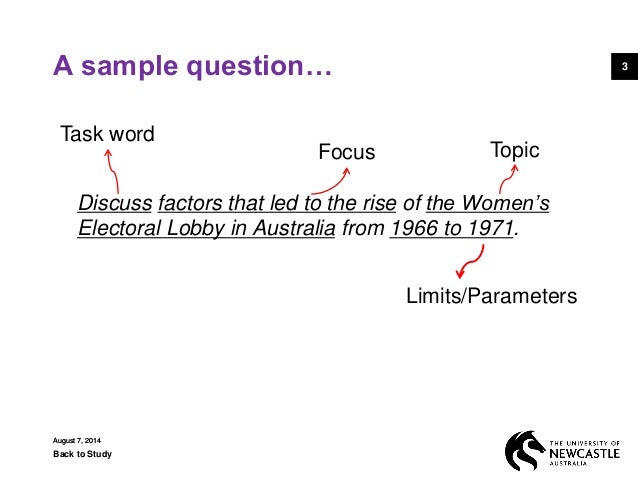 A sample question…

3

Task word

Focus

Topic

Discuss factors that led to the rise of the Women's Electoral Lobby in Australia from 1966 to 1971.

Limits/Parameters

August 7, 2014

Back to Study

THE UNIVERSITY OF NEWCASTLE AUSTRALIA